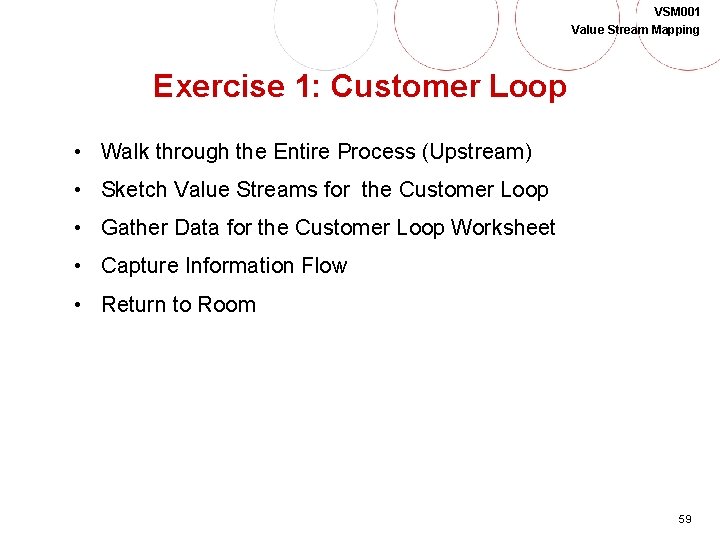 VSM001
Value Stream Mapping

Exercise 1: Customer Loop

• Walk through the Entire Process (Upstream)
• Sketch Value Streams for the Customer Loop
• Gather Data for the Customer Loop Worksheet
• Capture Information Flow
• Return to Room

59